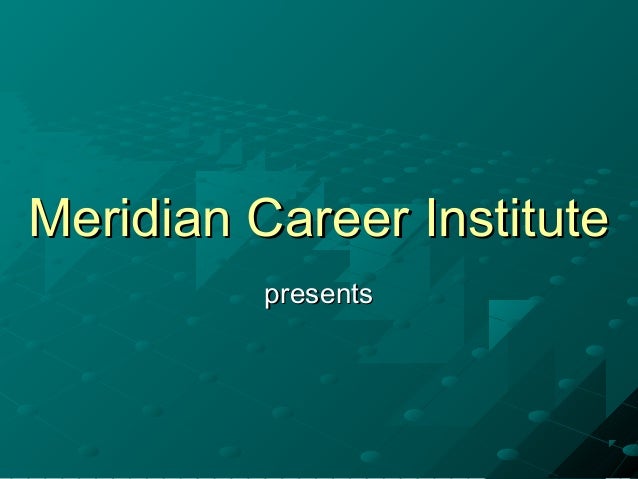 Meridian Career Institute

presents